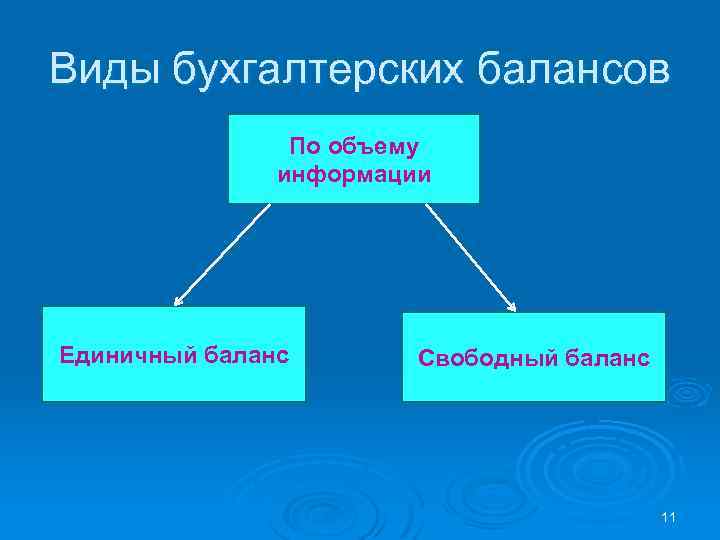 Виды бухгалтерских балансов

По объему информации

Единичный баланс

Свободный баланс

11